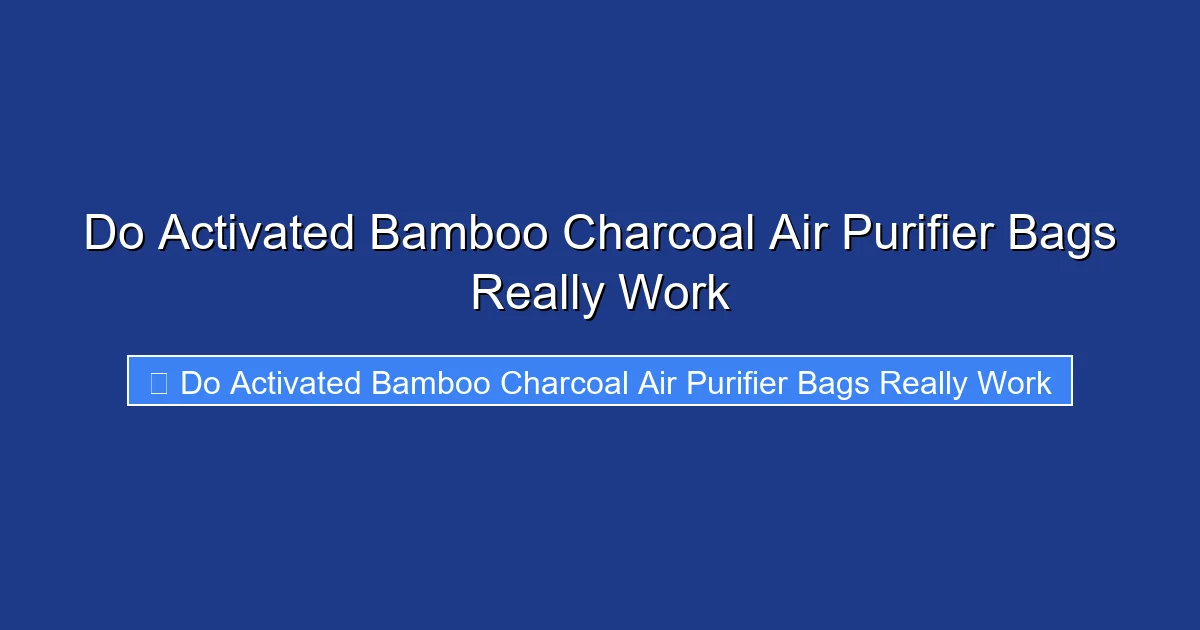 Do Activated Bamboo Charcoal Air Purifier Bags Really Work

Do Activated Bamboo Charcoal Air Purifier Bags Really Work